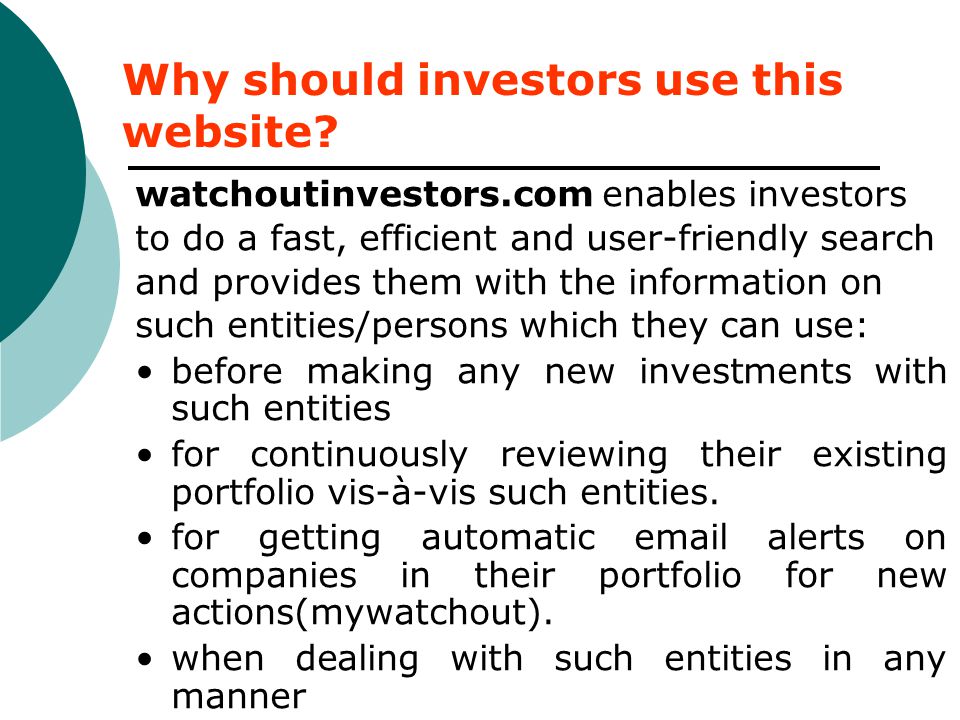 Why should investors use this website?

watchoutinvestors.com enables investors to do a fast, efficient and user-friendly search and provides them with the information on such entities/persons which they can use:

• before making any new investments with such entities
• for continuously reviewing their existing portfolio vis-à-vis such entities.
• for getting automatic email alerts on companies in their portfolio for new actions(mywatchout).
• when dealing with such entities in any manner